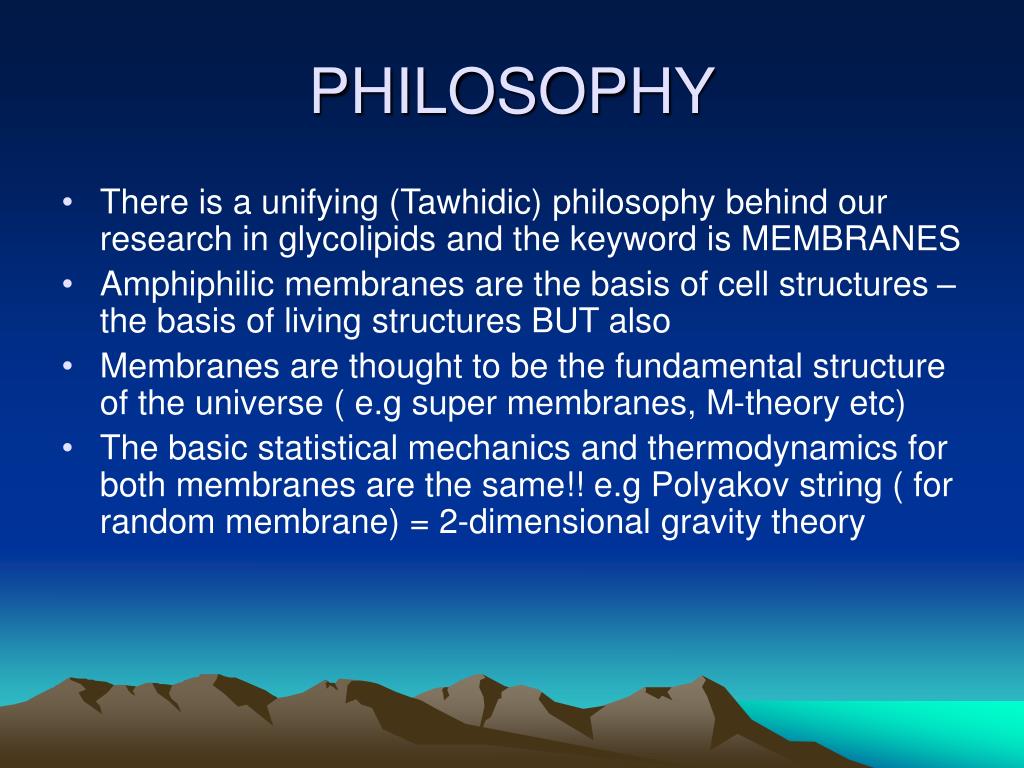 PHILOSOPHY

• There is a unifying (Tawhidic) philosophy behind our research in glycolipids and the keyword is MEMBRANES
• Amphiphilic membranes are the basis of cell structures – the basis of living structures BUT also
• Membranes are thought to be the fundamental structure of the universe ( e.g super membranes, M-theory etc)
• The basic statistical mechanics and thermodynamics for both membranes are the same!! e.g Polyakov string ( for random membrane) = 2-dimensional gravity theory